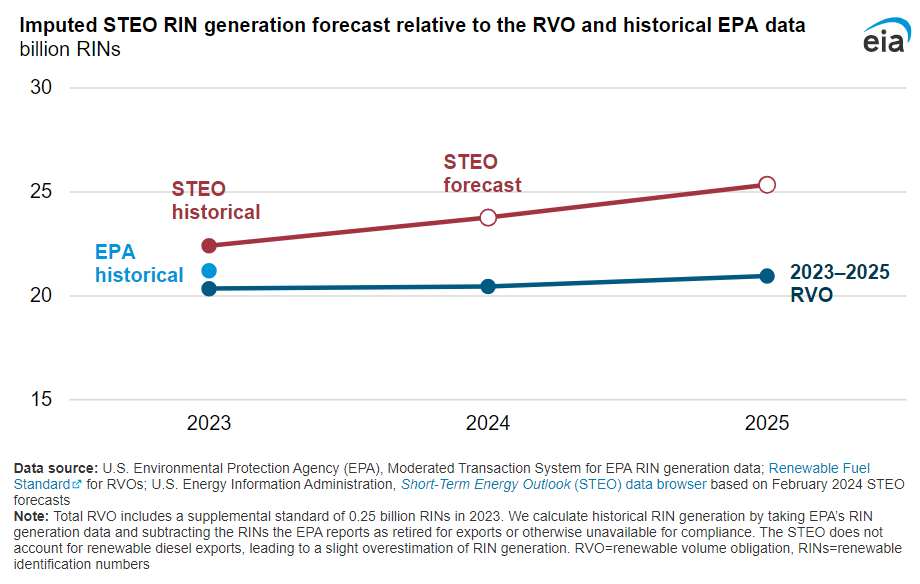 Imputed STEO RIN generation forecast relative to the RVO and historical EPA data
billion RINs

eia

30
25
20
15

STEO historical

STEO forecast

EPA historical

2023–2025 RVO

2023
2024
2025

Data source: U.S. Environmental Protection Agency (EPA), Moderated Transaction System for EPA RIN generation data; Renewable Fuel Standard for RVOs; U.S. Energy Information Administration, Short-Term Energy Outlook (STEO) data browser based on February 2024 STEO forecasts
Note: Total RVO includes a supplemental standard of 0.25 billion RINs in 2023. We calculate historical RIN generation by taking EPA's RIN generation data and subtracting the RINs the EPA reports as retired for exports or otherwise unavailable for compliance. The STEO does not account for renewable diesel exports, leading to a slight overestimation of RIN generation. RVO=renewable volume obligation, RINs=renewable identification numbers